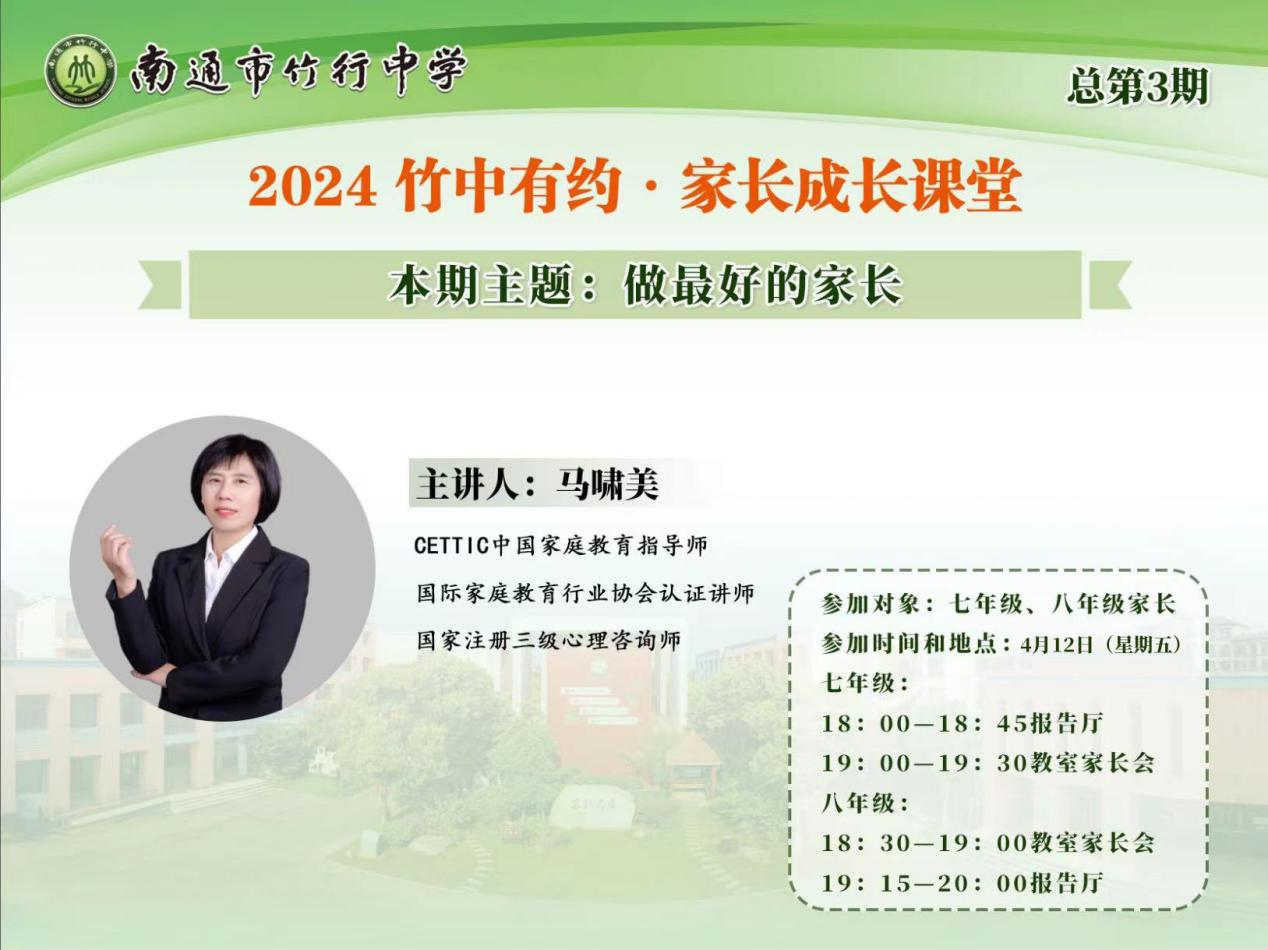 南通市竹行中学

总第3期

2024 竹中有约 · 家长成长课堂

本期主题：做最好的家长

主讲人：马啸美

CETTIC中国家庭教育指导师

国际家庭教育行业协会认证讲师

国家注册三级心理咨询师

参加对象：七年级、八年级家长
参加时间和地点：4月12日（星期五）
七年级：
18：00—18：45报告厅
19：00—19：30教室家长会
八年级：
18：30—19：00教室家长会
19：15—20：00报告厅